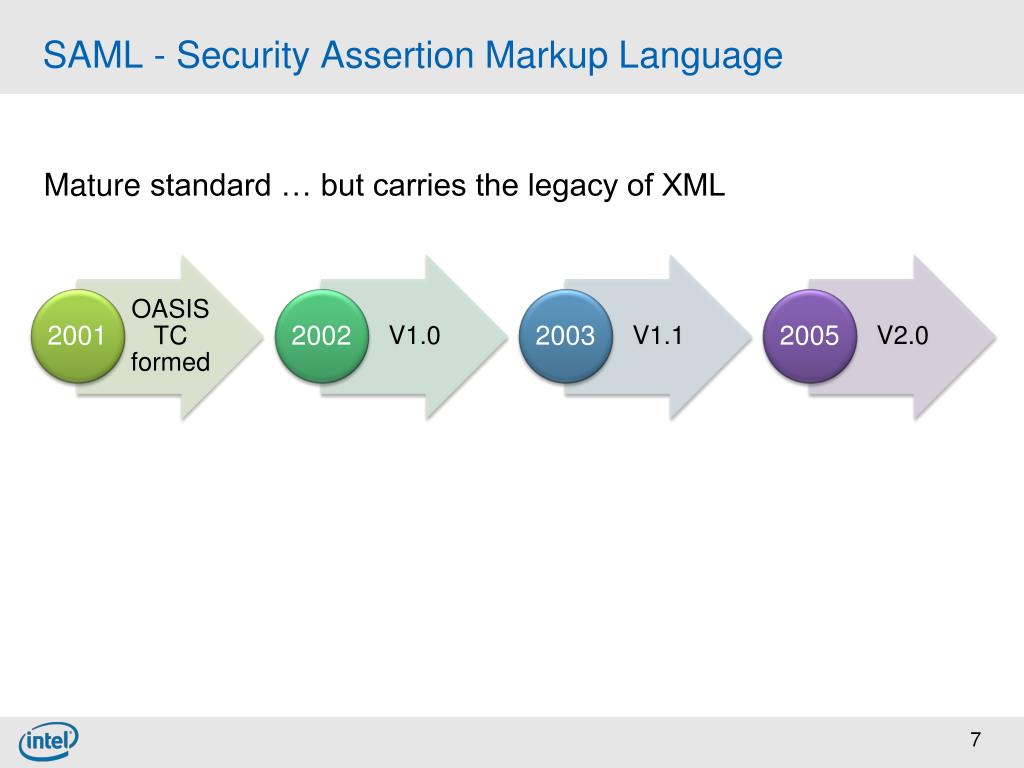 SAML - Security Assertion Markup Language

Mature standard … but carries the legacy of XML

2001 OASIS TC formed

2002 V1.0

2003 V1.1

2005 V2.0

intel

7